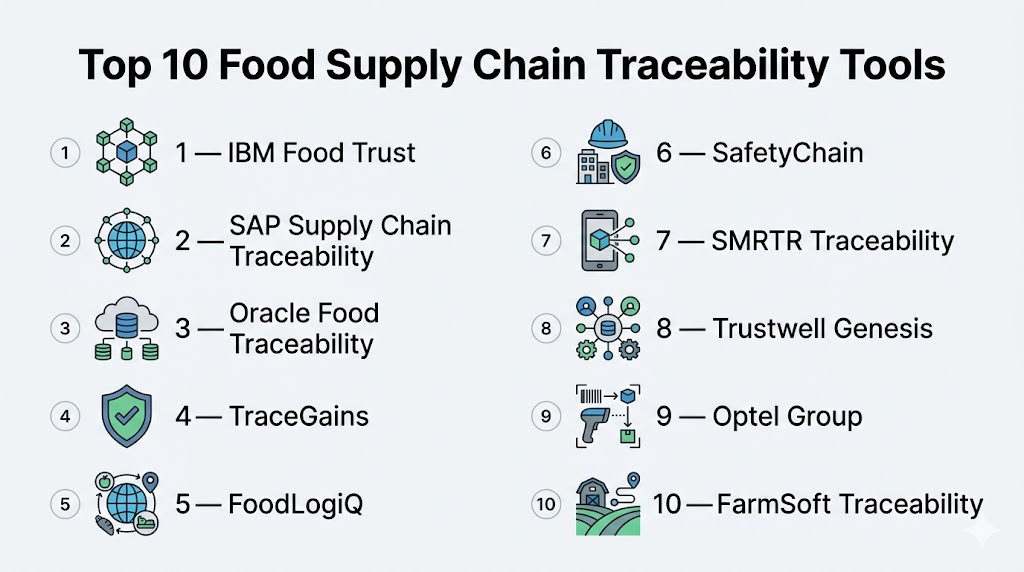 Top 10 Food Supply Chain Traceability Tools

1 1 — IBM Food Trust

2 2 — SAP Supply Chain Traceability

3 3 — Oracle Food Traceability

4 4 — TraceGains

5 5 — FoodLogiQ

6 6 — SafetyChain

7 7 — SMRTR Traceability

8 8 — Trustwell Genesis

9 9 — Optel Group

10 10 — FarmSoft Traceability